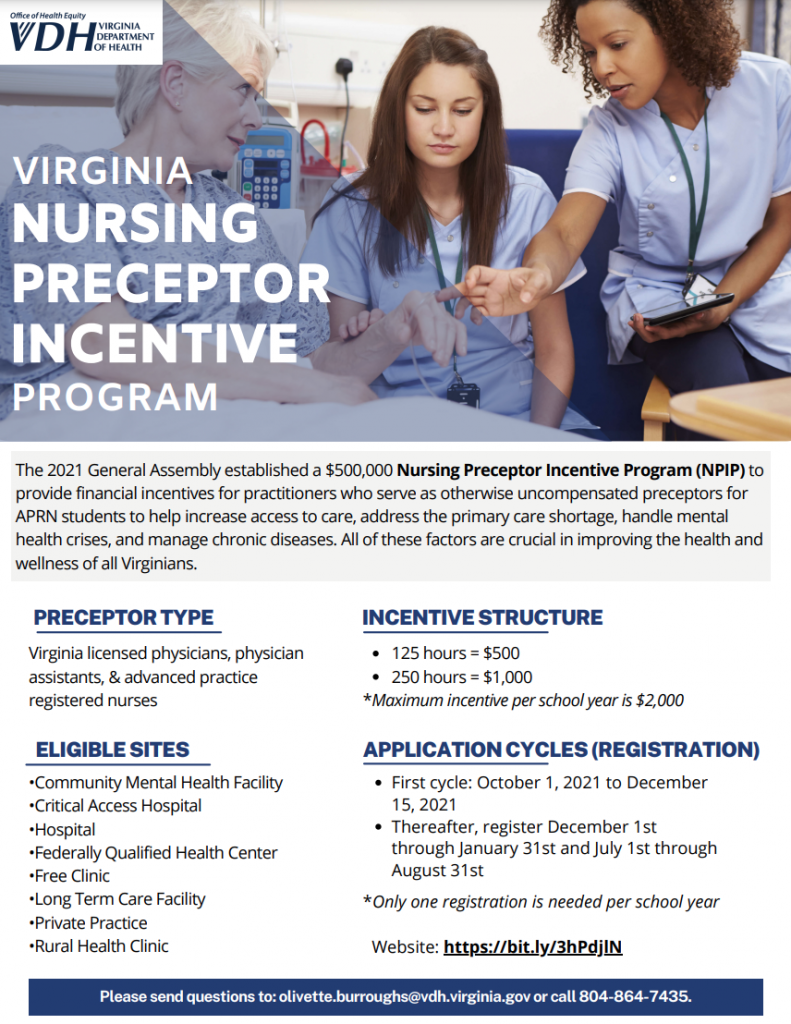 Office of Health Equity
VDH VIRGINIA DEPARTMENT OF HEALTH

VIRGINIA
NURSING
PRECEPTOR
INCENTIVE
PROGRAM

The 2021 General Assembly established a $500,000 Nursing Preceptor Incentive Program (NPIP) to provide financial incentives for practitioners who serve as otherwise uncompensated preceptors for APRN students to help increase access to care, address the primary care shortage, handle mental health crises, and manage chronic diseases. All of these factors are crucial in improving the health and wellness of all Virginians.

PRECEPTOR TYPE

Virginia licensed physicians, physician assistants, & advanced practice registered nurses

ELIGIBLE SITES

•Community Mental Health Facility
•Critical Access Hospital
•Hospital
•Federally Qualified Health Center
•Free Clinic
•Long Term Care Facility
•Private Practice
•Rural Health Clinic

INCENTIVE STRUCTURE

• 125 hours = $500
• 250 hours = $1,000
*Maximum incentive per school year is $2,000

APPLICATION CYCLES (REGISTRATION)

• First cycle: October 1, 2021 to December 15, 2021
• Thereafter, register December 1st through January 31st and July 1st through August 31st

*Only one registration is needed per school year

Website: https://bit.ly/3hPdjlN

Please send questions to: olivette.burroughs@vdh.virginia.gov or call 804-864-7435.